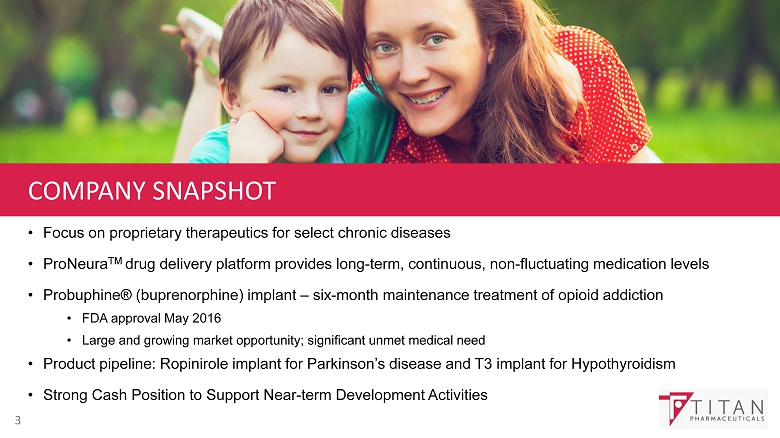 COMPANY SNAPSHOT

• Focus on proprietary therapeutics for select chronic diseases

• ProNeura$^{TM}$ drug delivery platform provides long-term, continuous, non-fluctuating medication levels

• Probuphine® (buprenorphine) implant – six-month maintenance treatment of opioid addiction

• FDA approval May 2016

• Large and growing market opportunity; significant unmet medical need

• Product pipeline: Ropinirole implant for Parkinson's disease and T3 implant for Hypothyroidism

• Strong Cash Position to Support Near-term Development Activities

3

TITAN PHARMACEUTICALS